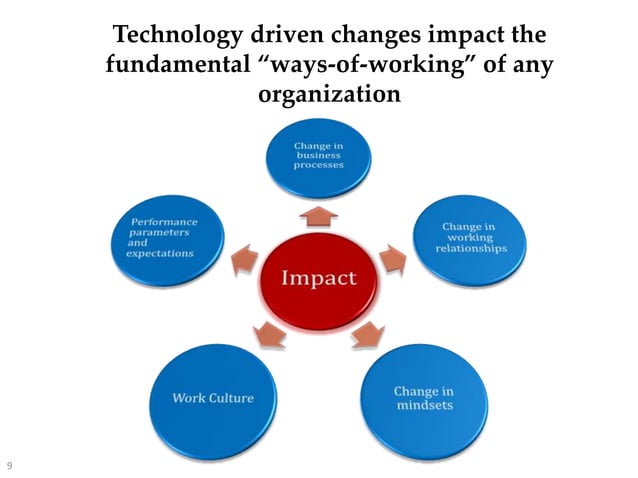 Technology driven changes impact the fundamental “ways-of-working” of any organization

Change in business processes

Performance parameters and expectations

Impact

Change in working relationships

Work Culture

Change in mindsets

9